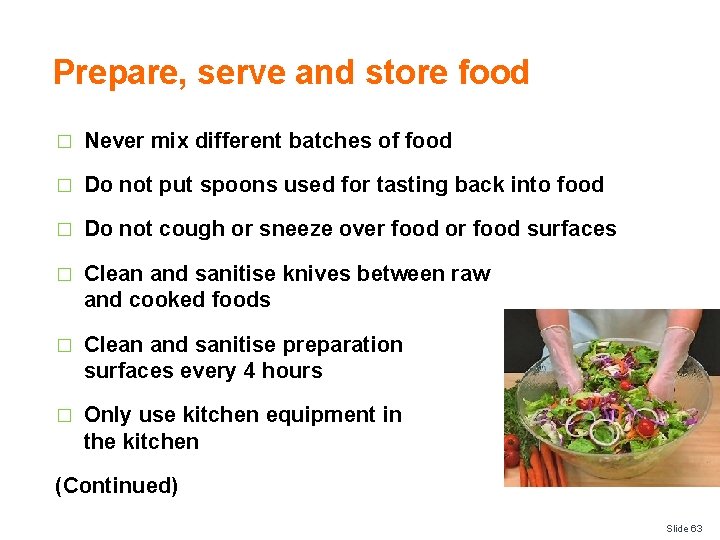 Prepare, serve and store food

□ Never mix different batches of food

□ Do not put spoons used for tasting back into food

□ Do not cough or sneeze over food or food surfaces

□ Clean and sanitise knives between raw and cooked foods

□ Clean and sanitise preparation surfaces every 4 hours

□ Only use kitchen equipment in the kitchen

(Continued)

Slide 63